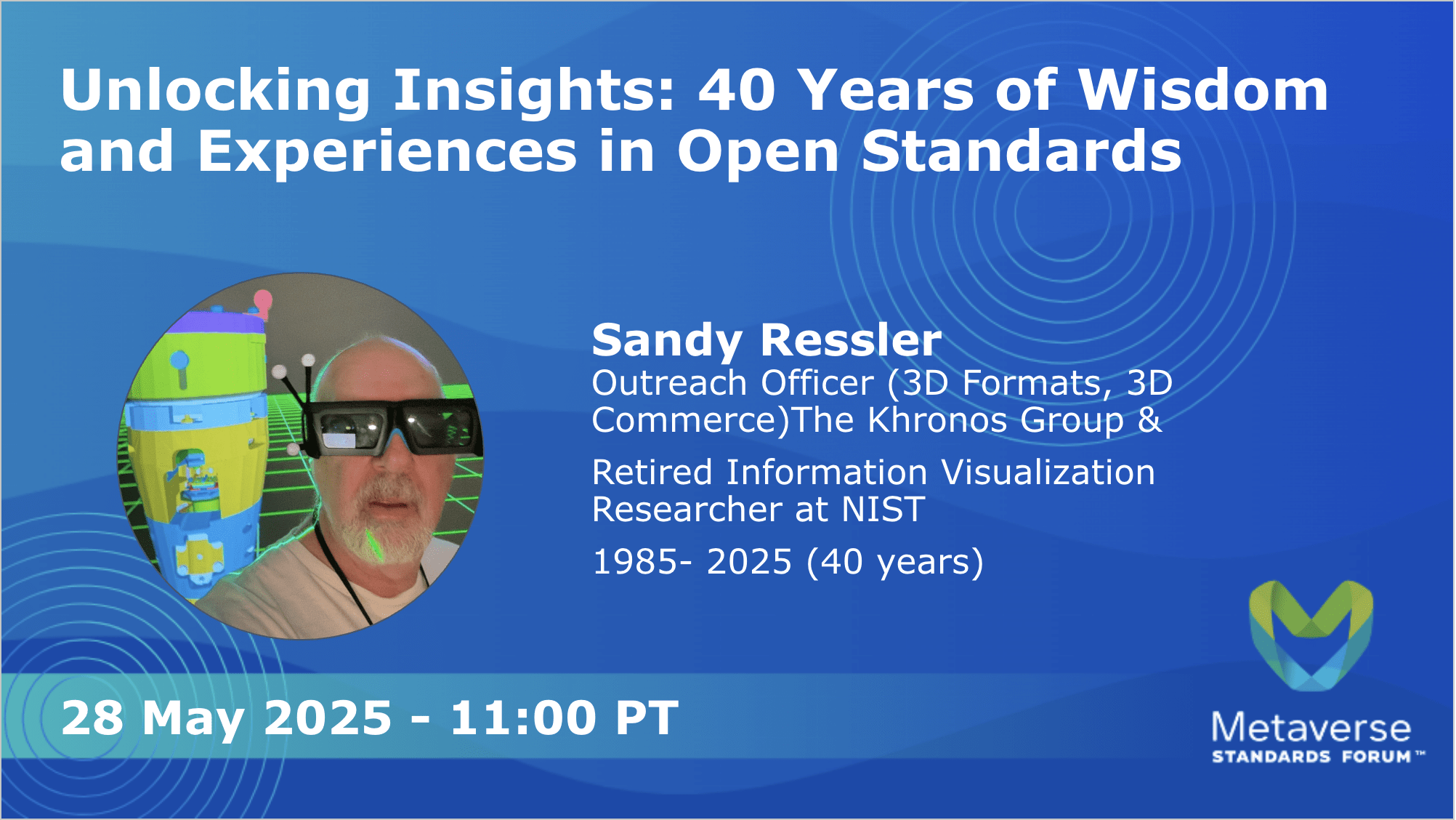 Unlocking Insights: 40 Years of Wisdom and Experiences in Open Standards

Sandy Ressler
Outreach Officer (3D Formats, 3D Commerce)The Khronos Group &

Retired Information Visualization Researcher at NIST

1985- 2025 (40 years)

28 May 2025 - 11:00 PT

Metaverse
STANDARDS FORUM™